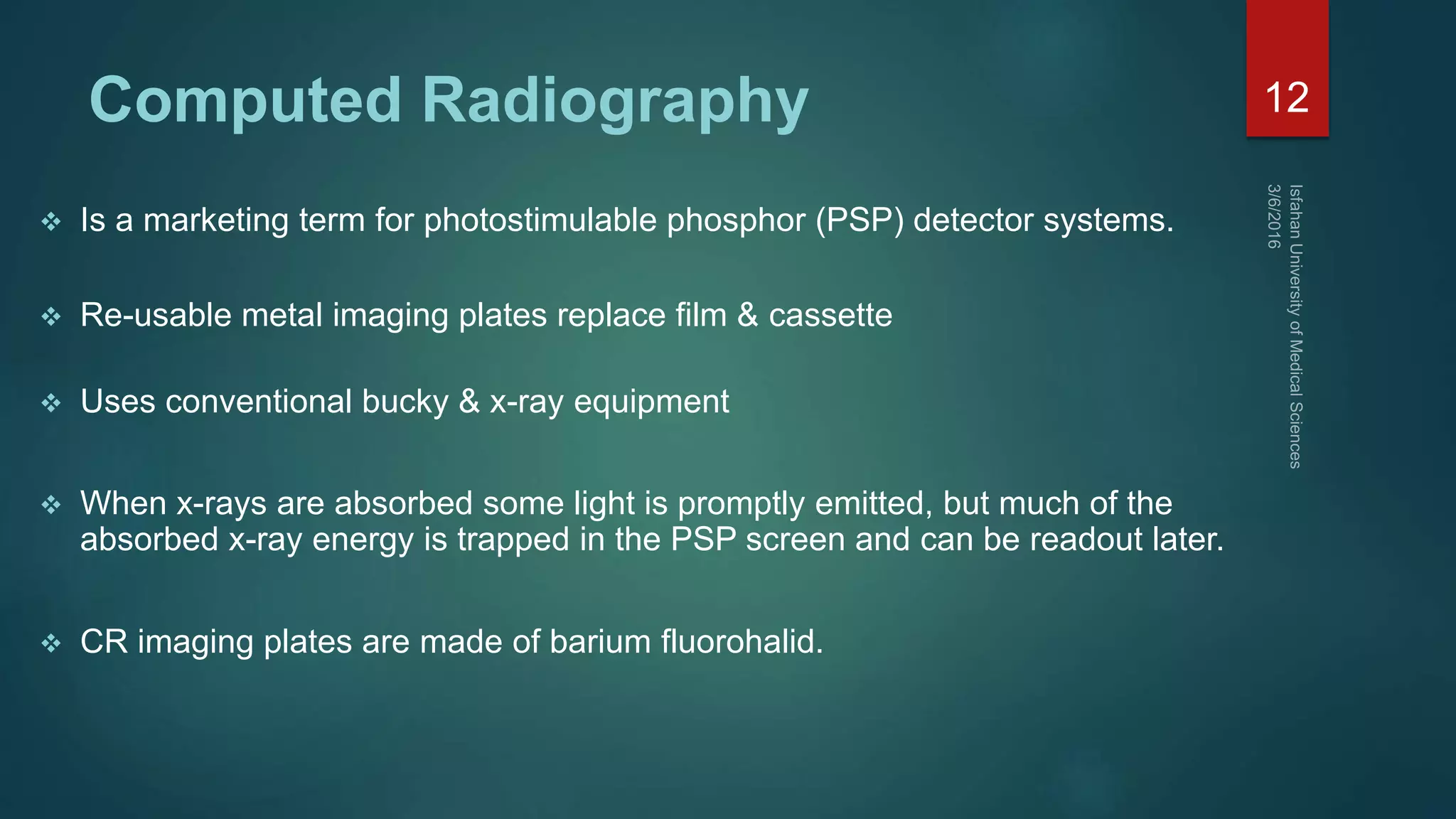 Computed Radiography

12

Isfahan University of Medical Sciences
3/6/2016

❖ Is a marketing term for photostimulable phosphor (PSP) detector systems.

❖ Re-usable metal imaging plates replace film & cassette

❖ Uses conventional bucky & x-ray equipment

❖ When x-rays are absorbed some light is promptly emitted, but much of the absorbed x-ray energy is trapped in the PSP screen and can be readout later.

❖ CR imaging plates are made of barium fluorohalid.